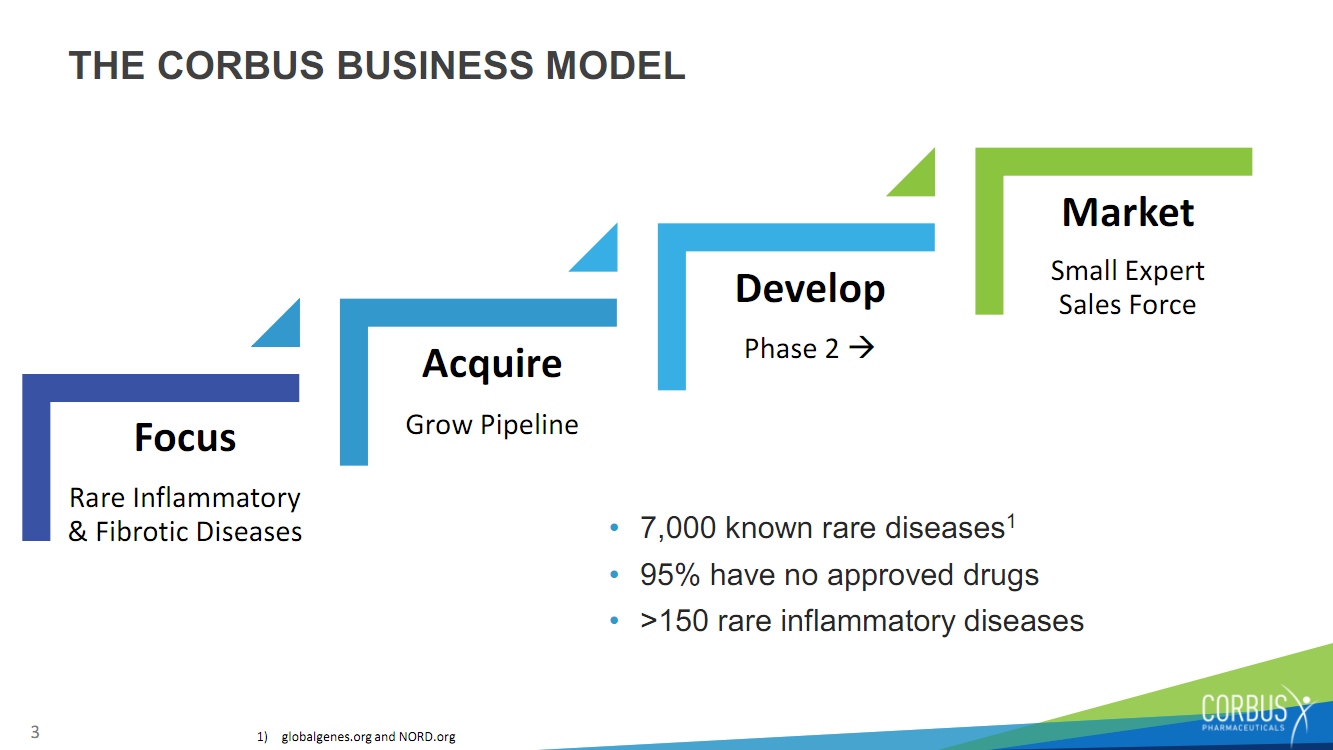 THE CORBUS BUSINESS MODEL

Focus
Rare Inflammatory & Fibrotic Diseases

Acquire
Grow Pipeline

Develop
Phase 2 →

Market
Small Expert Sales Force

• 7,000 known rare diseases$^1$
• 95% have no approved drugs
• >150 rare inflammatory diseases

3

1) globalgenes.org and NORD.org

CORBUS PHARMACEUTICALS